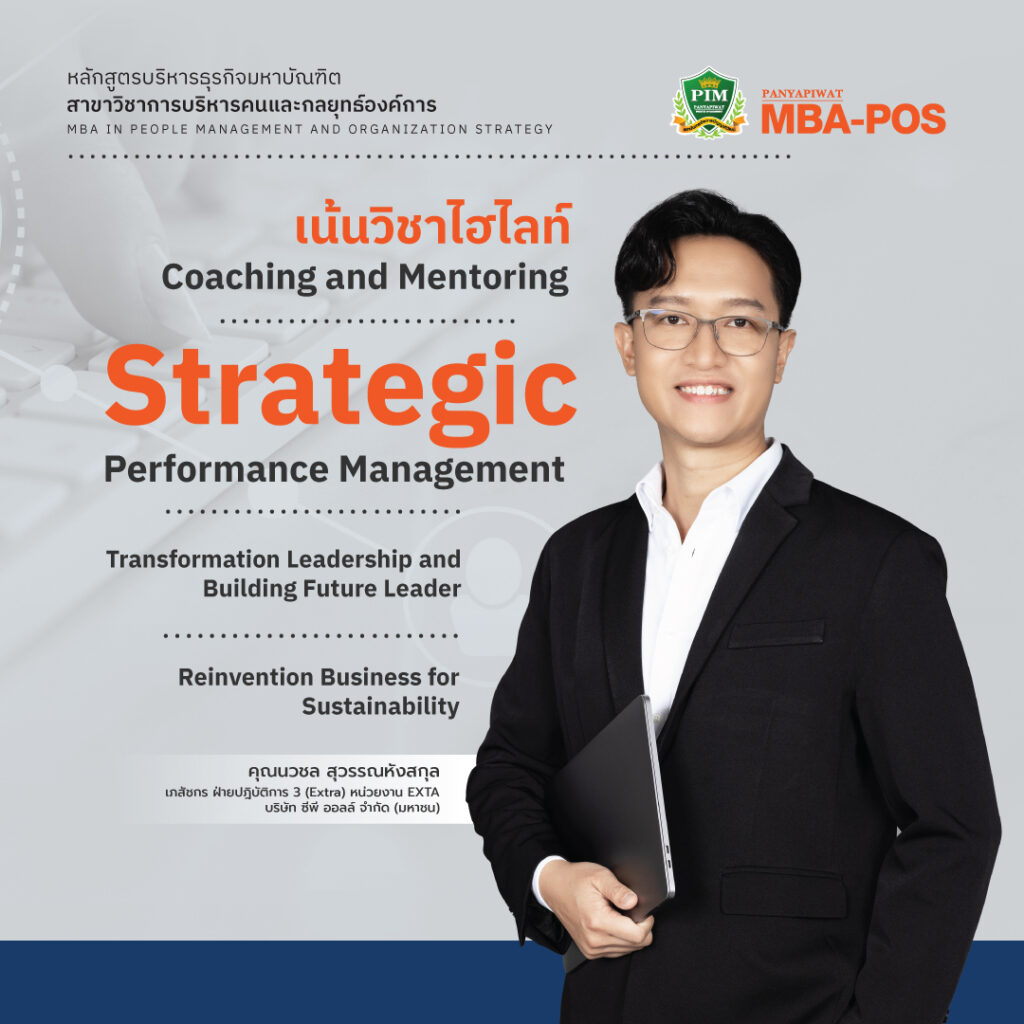 หลักสูตรบริหารธุรกิจมหาบัณฑิต
สาขาวิชาการบริหารคนและกลยุทธ์องค์การ
MBA IN PEOPLE MANAGEMENT AND ORGANIZATION STRATEGY

PIM
PANYAPIWAT
MBA-POS

เน้นวิชาไฮไลท์
Coaching and Mentoring

Strategic
Performance Management

Transformation Leadership and Building Future Leader

Reinvention Business for Sustainability

คุณนวชล สุวรรณหังสกุล
เภสัชกร ฝ่ายปฏิบัติการ 3 (Extra) หน่วยงาน EXTA
บริษัท ซีพี ออลล์ จำกัด (มหาชน)